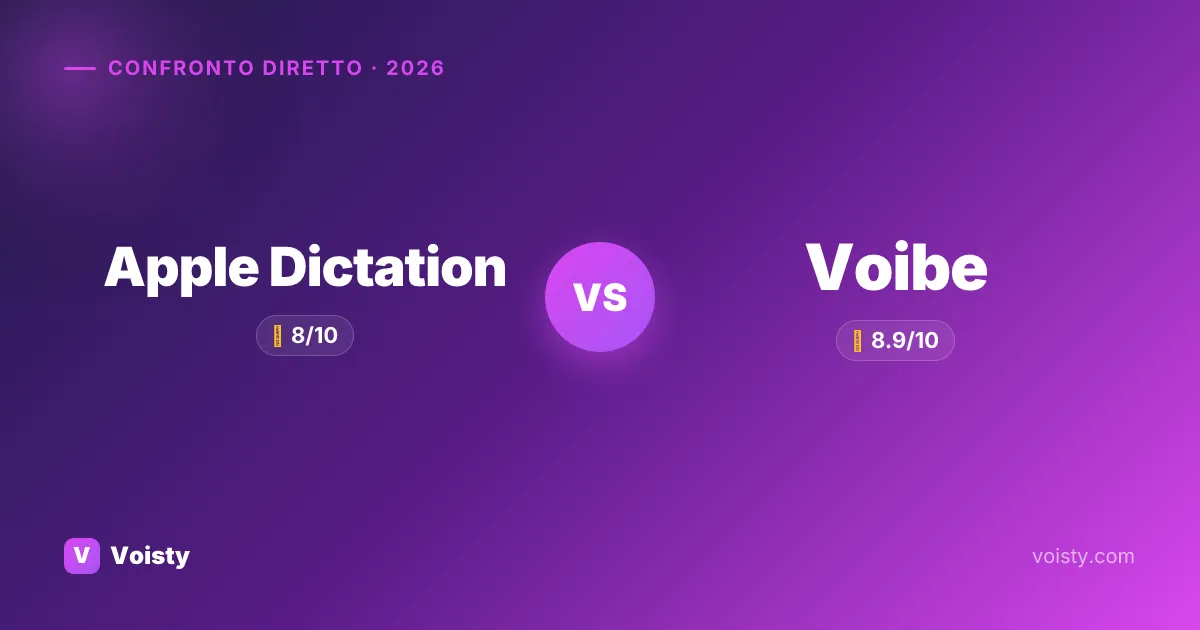 CONFRONTO DIRETTO · 2026

Apple Dictation

8/10

VS

Voibe

8.9/10

V Voisty

voisty.com